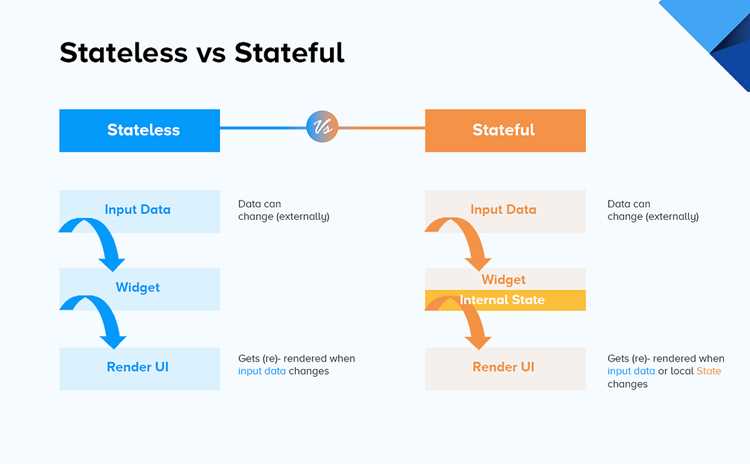 Stateless vs Stateful

Stateless

Vs

Stateful

Input Data

Data can change (externally)

Widget

Render UI

Gets (re)- rendered when input data changes

Input Data

Data can change (externally)

Widget

Internal State

Render UI

Gets (re)- rendered when input data or local State changes